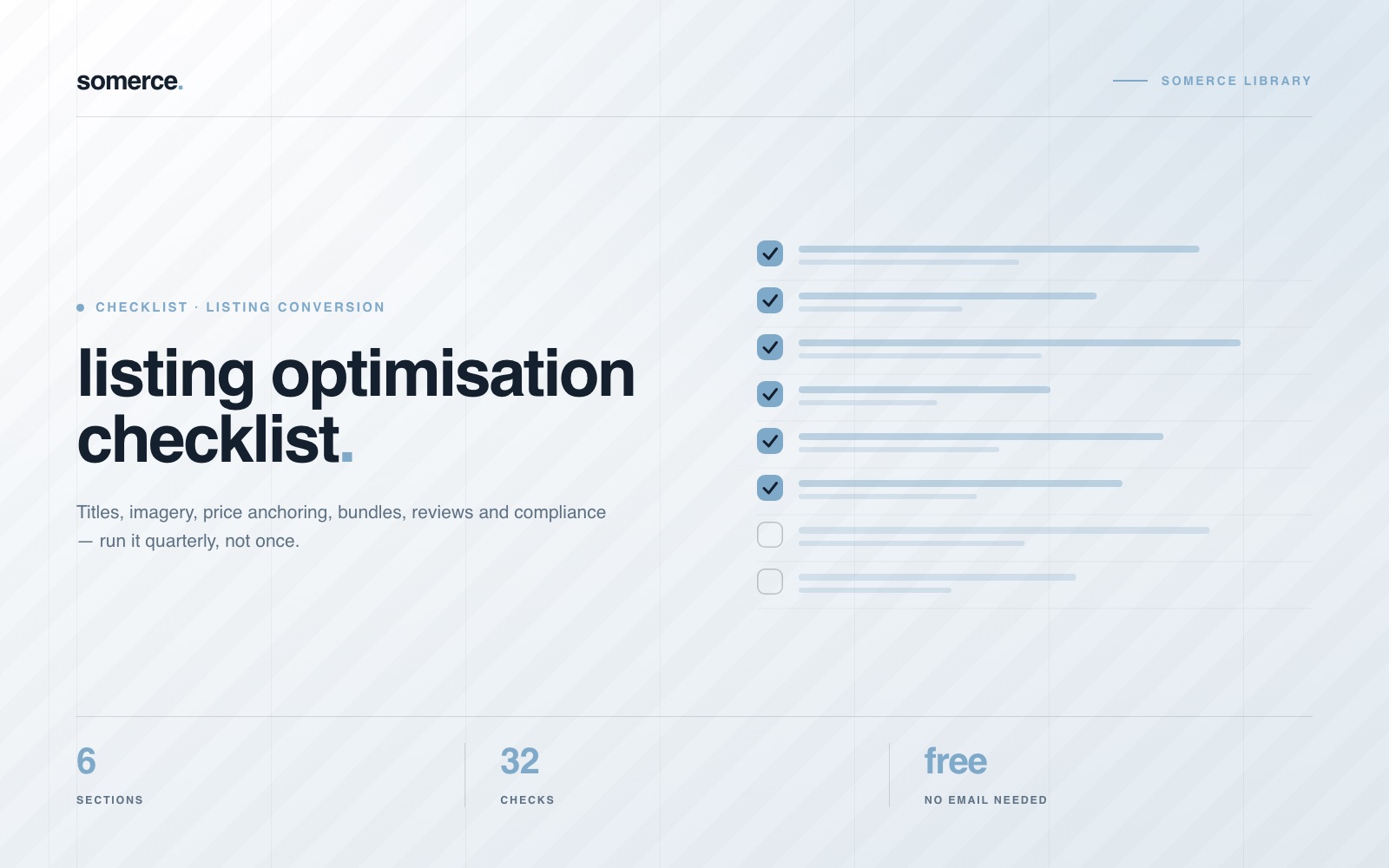 somerce.

SOMERCE LIBRARY

CHECKLIST · LISTING CONVERSION

listing optimisation checklist.

Titles, imagery, price anchoring, bundles, reviews and compliance — run it quarterly, not once.

6
SECTIONS

32
CHECKS

free
NO EMAIL NEEDED